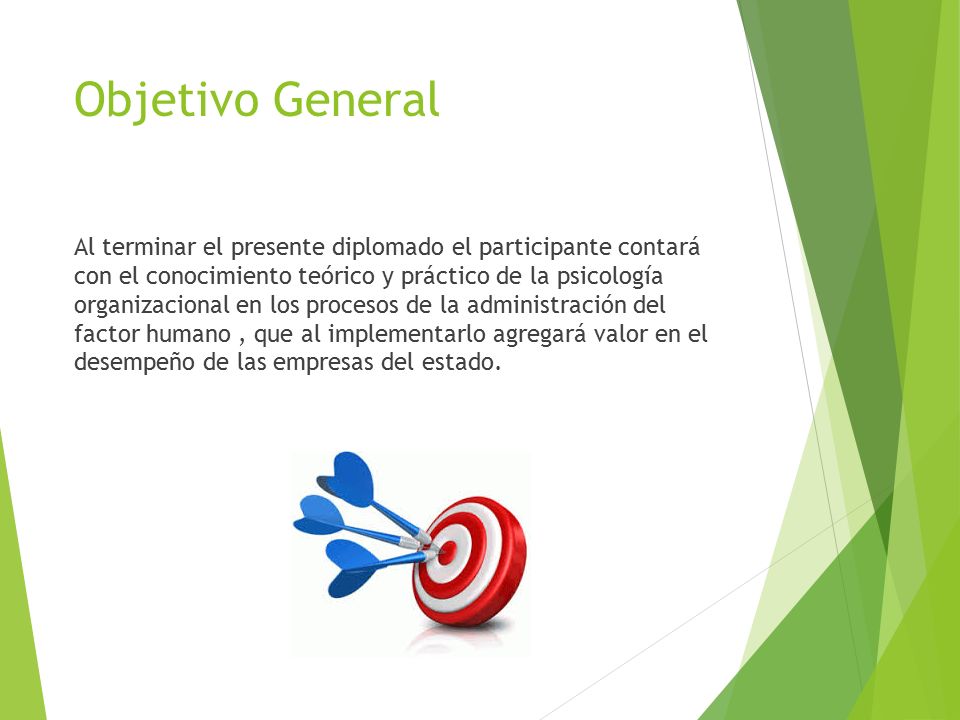 Objetivo General

Al terminar el presente diplomado el participante contará con el conocimiento teórico y práctico de la psicología organizacional en los procesos de la administración del factor humano , que al implementarlo agregará valor en el desempeño de las empresas del estado.